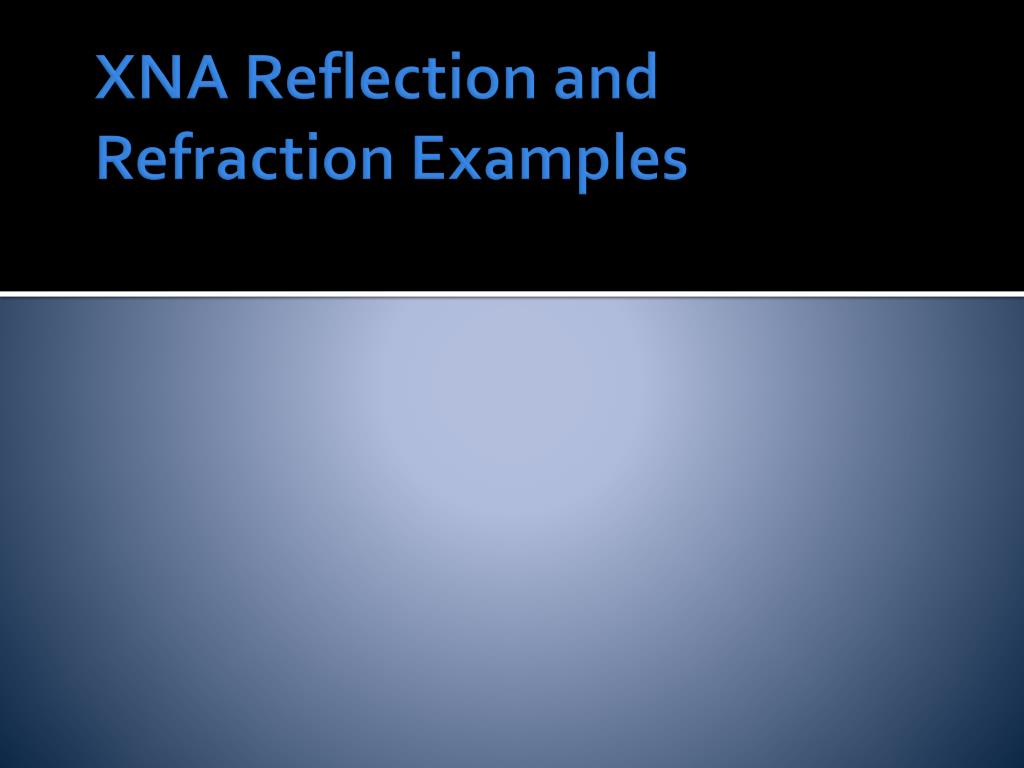 XNA Reflection and Refraction Examples